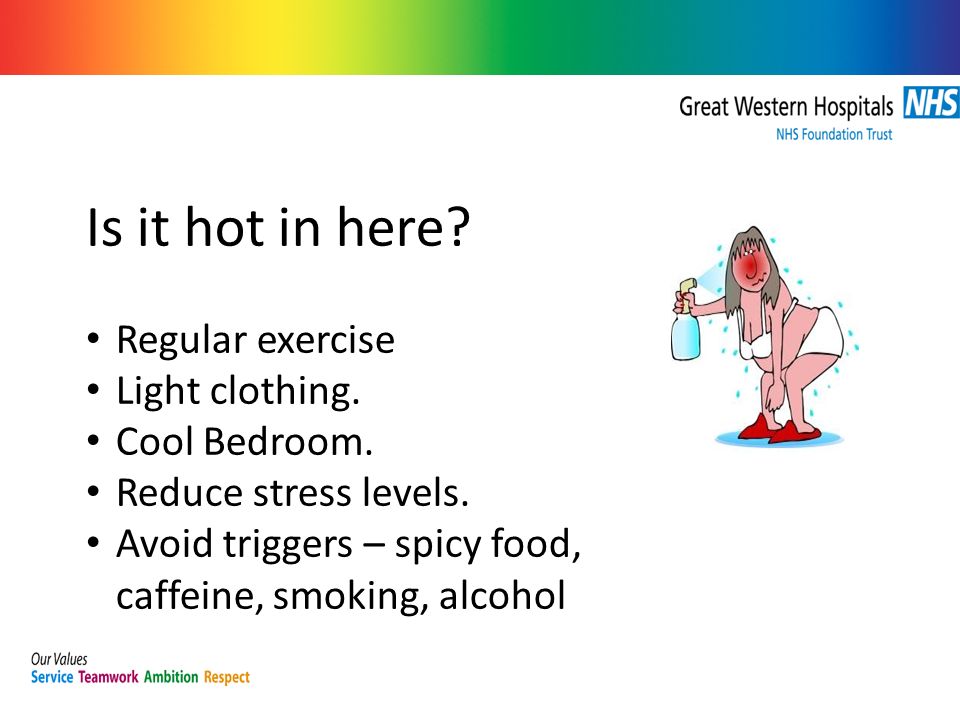 Great Western Hospitals NHS
NHS Foundation Trust

Is it hot in here?

• Regular exercise
• Light clothing.
• Cool Bedroom.
• Reduce stress levels.
• Avoid triggers – spicy food, caffeine, smoking, alcohol

Our Values
Service Teamwork Ambition Respect